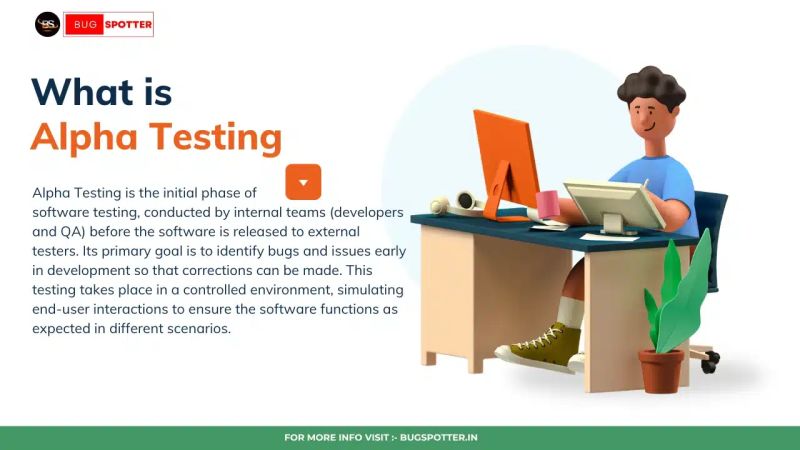 BS BUG SPOTTER

What is
Alpha Testing

Alpha Testing is the initial phase of software testing, conducted by internal teams (developers and QA) before the software is released to external testers. Its primary goal is to identify bugs and issues early in development so that corrections can be made. This testing takes place in a controlled environment, simulating end-user interactions to ensure the software functions as expected in different scenarios.

FOR MORE INFO VISIT :- BUGSPOTTER.IN